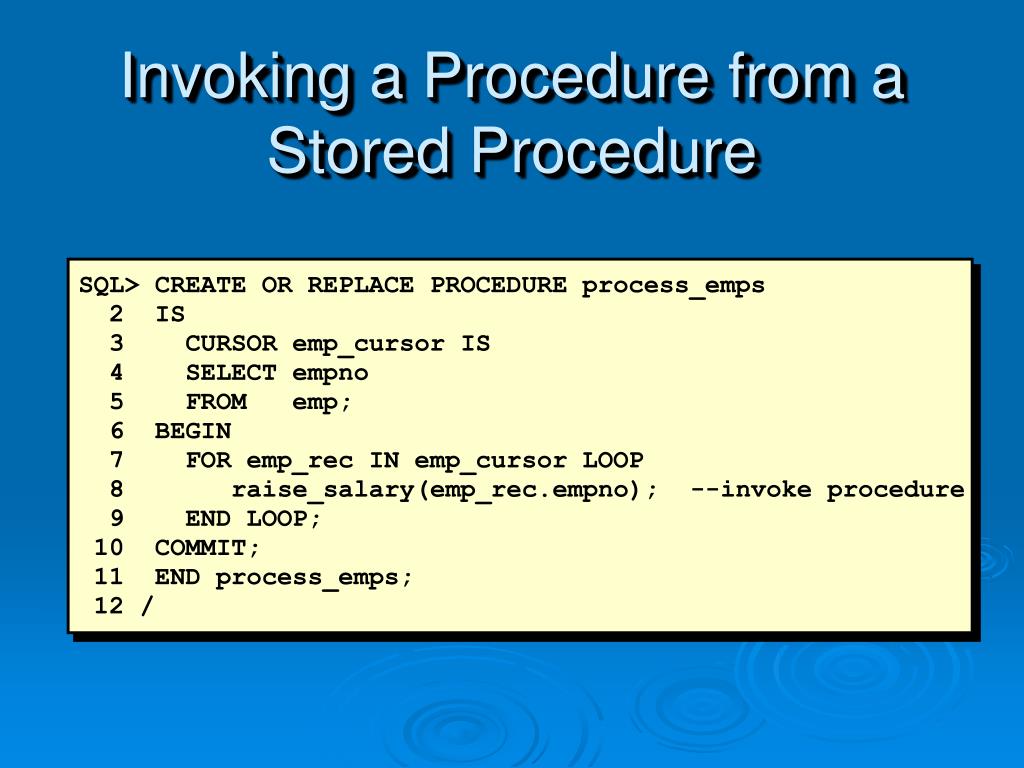 Invoking a Procedure from a Stored Procedure

SQL> CREATE OR REPLACE PROCEDURE process_emps
  2  IS
  3    CURSOR emp_cursor IS
  4    SELECT empno
  5    FROM   emp;
  6  BEGIN
  7    FOR emp_rec IN emp_cursor LOOP
  8       raise_salary(emp_rec.empno);  --invoke procedure
  9    END LOOP;
 10  COMMIT;
 11  END process_emps;
 12 /